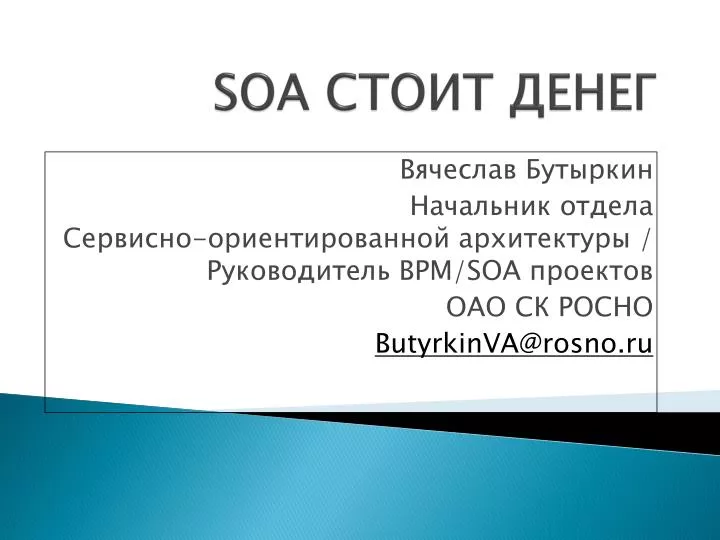 SOA СТОИТ ДЕНЕГ

Вячеслав Бутыркин
Начальник отдела
Сервисно-ориентированной архитектуры / Руководитель BPM/SOA проектов
ОАО СК РОСНО
ButyrkinVA@rosno.ru